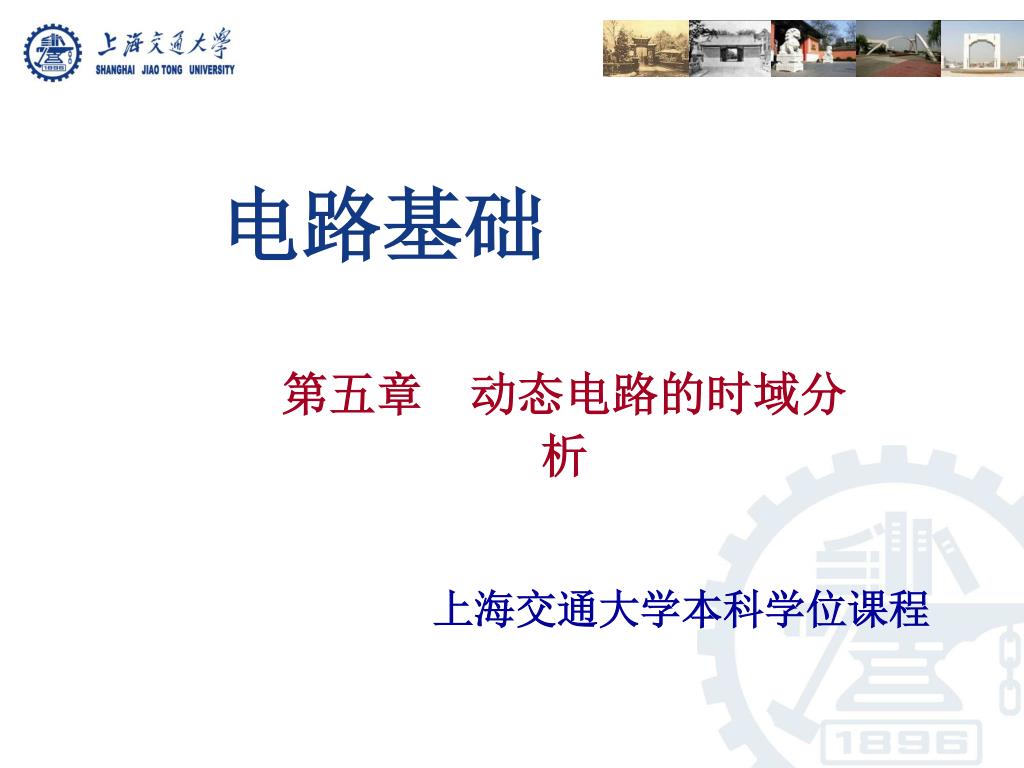 上海交通大学
SHANGHAI JIAO TONG UNIVERSITY

1896

电路基础

第五章　动态电路的时域分析

上海交通大学本科学位课程

1896